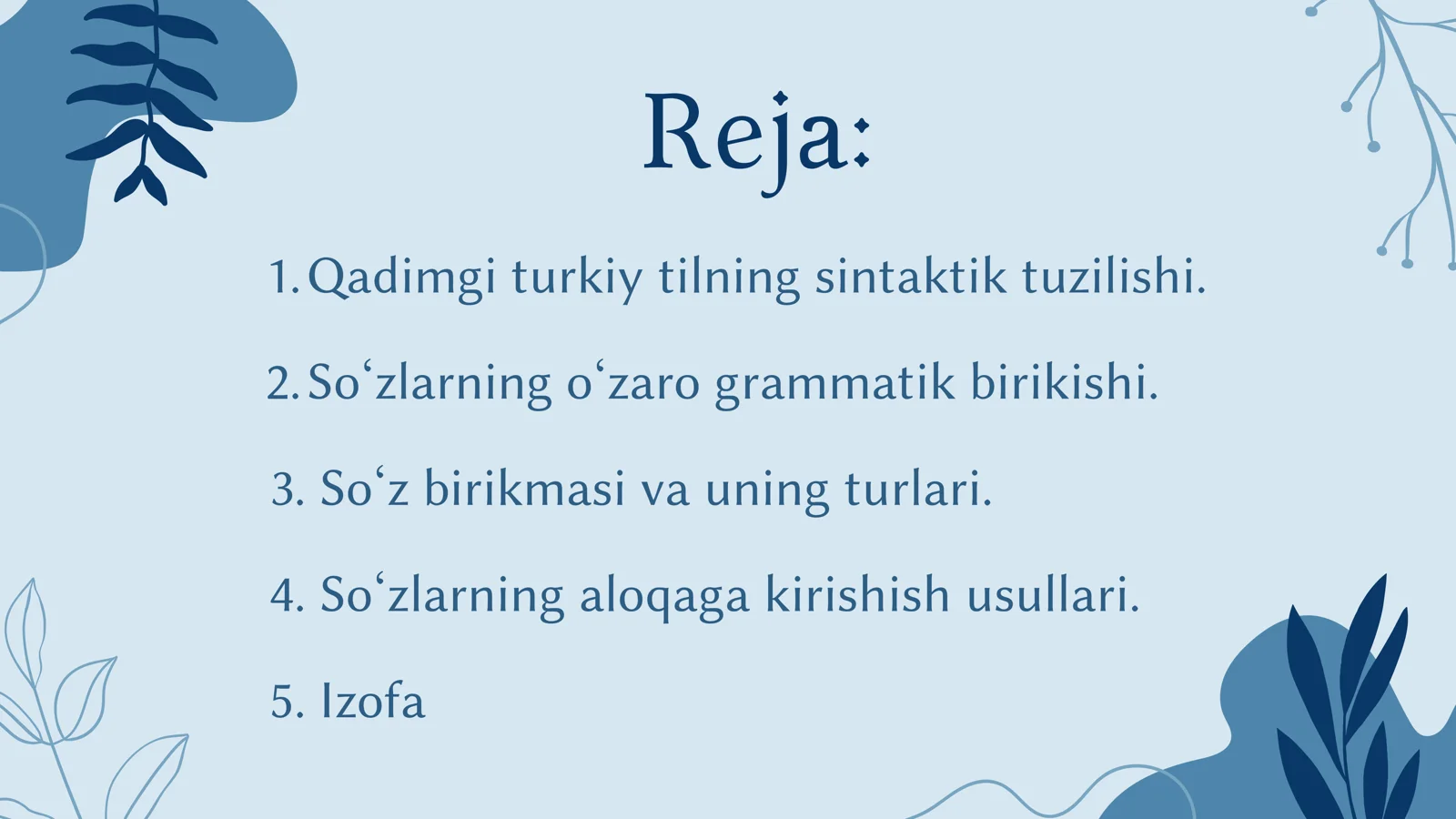 Reja:

1. Qadimgi turkiy tilning sintaktik tuzilishi.

2. So‘zlarning o‘zaro grammatik birikishi.

3. So‘z birikmasi va uning turlari.

4. So‘zlarning aloqaga kirishish usullari.

5. Izofa